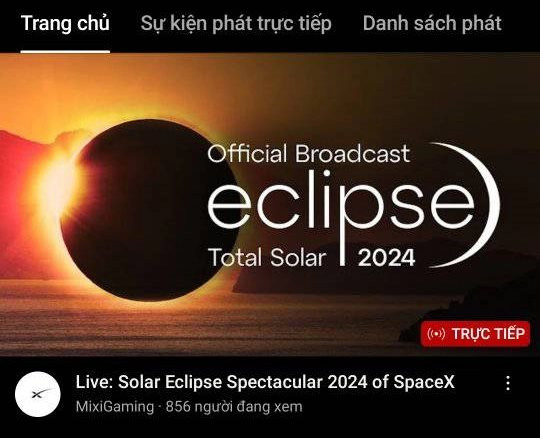 Trang chủ Sự kiện phát trực tiếp Danh sách phát

Official Broadcast
eclipse
Total Solar 2024

TRỰC TIẾP

Live: Solar Eclipse Spectacular 2024 of SpaceX
MixiGaming · 856 người đang xem